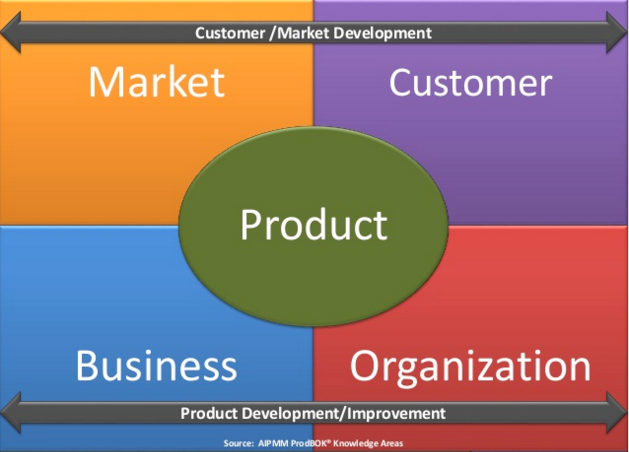 Customer /Market Development

Market

Customer

Product

Business

Organization

Product Development/Improvement

Source: AIPMM ProdBOK® Knowledge Areas